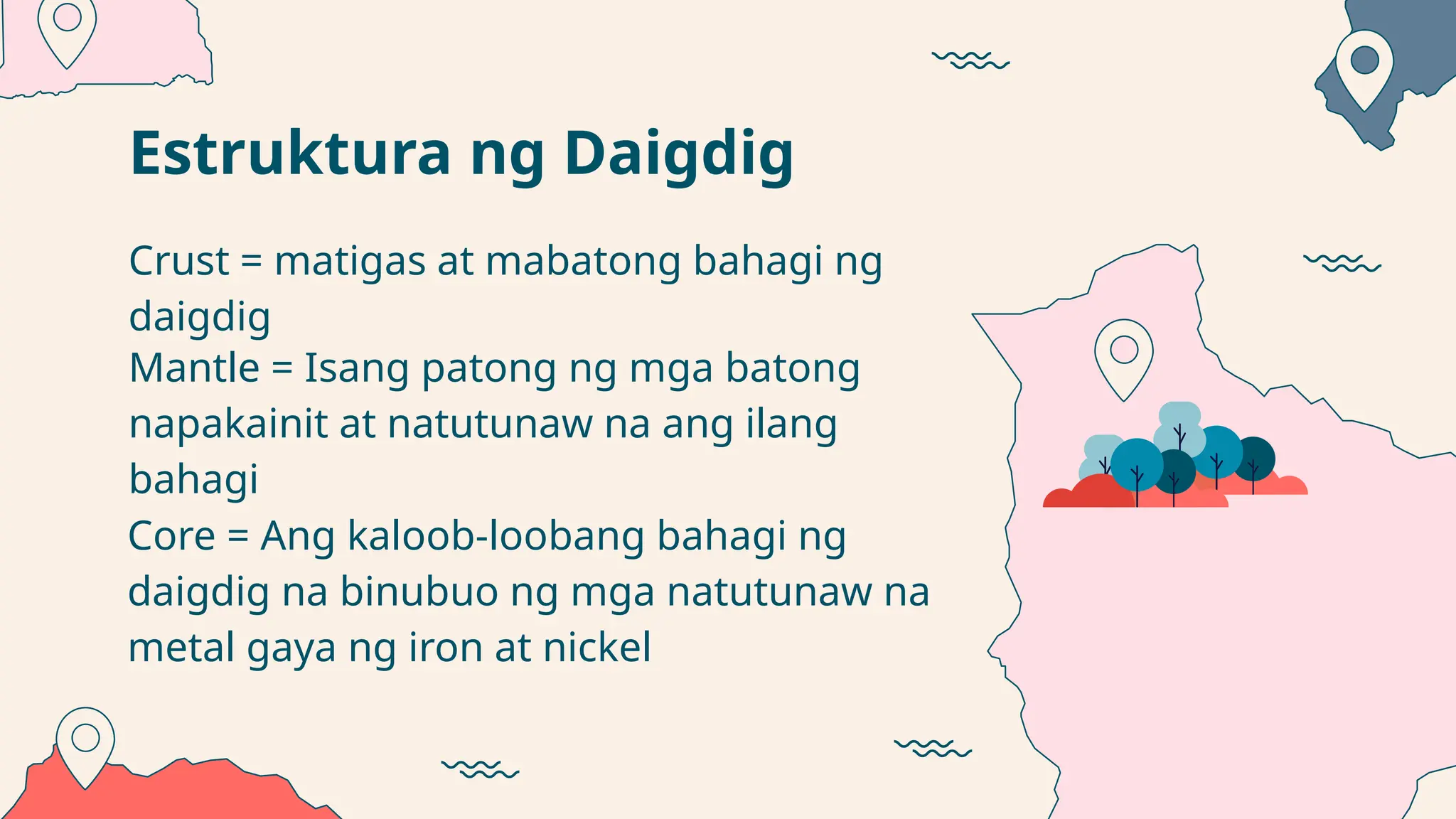 Estruktura ng Daigdig

Crust = matigas at mabatong bahagi ng daigdig
Mantle = Isang patong ng mga batong napakainit at natutunaw na ang ilang bahagi
Core = Ang kaloob-loobang bahagi ng daigdig na binubuo ng mga natutunaw na metal gaya ng iron at nickel